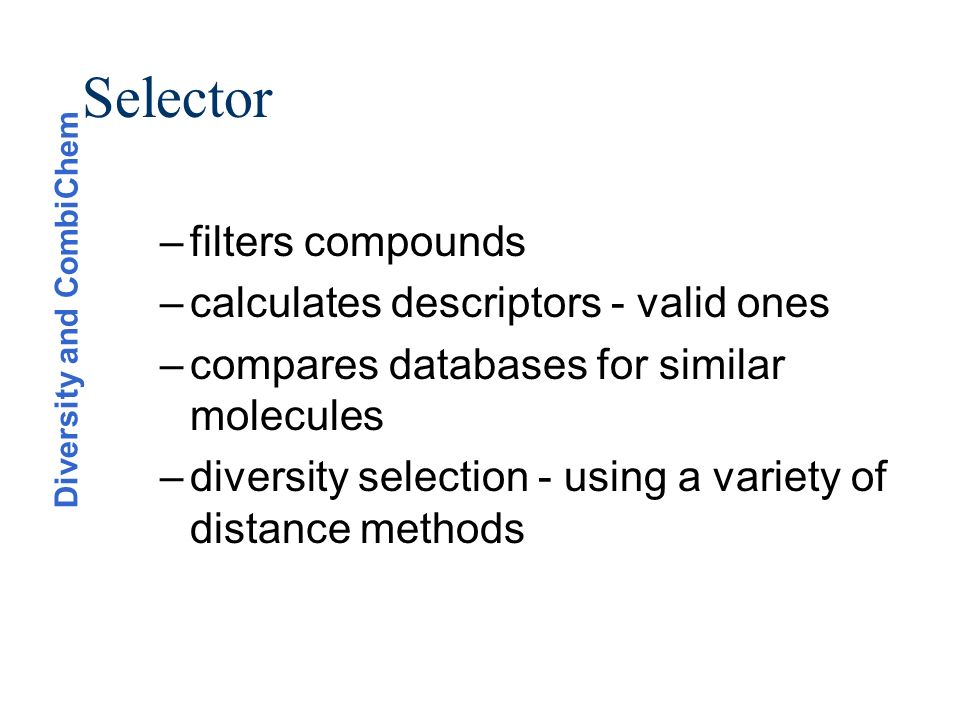 Diversity and CombiChem

Selector

– filters compounds
– calculates descriptors - valid ones
– compares databases for similar molecules
– diversity selection - using a variety of distance methods